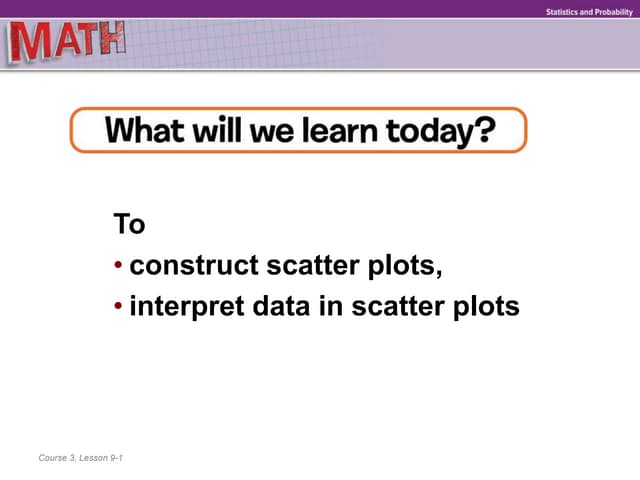 Statistics and Probability

MATH

What will we learn today?

To

• construct scatter plots,

• interpret data in scatter plots

Course 3, Lesson 9-1